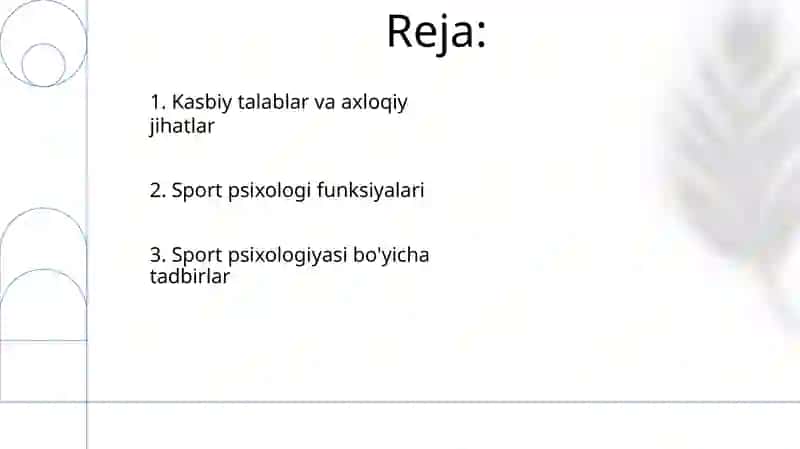 Reja:

1. Kasbiy talablar va axloqiy jihatlar

2. Sport psixologi funksiyalari

3. Sport psixologiyasi bo'yicha tadbirlar